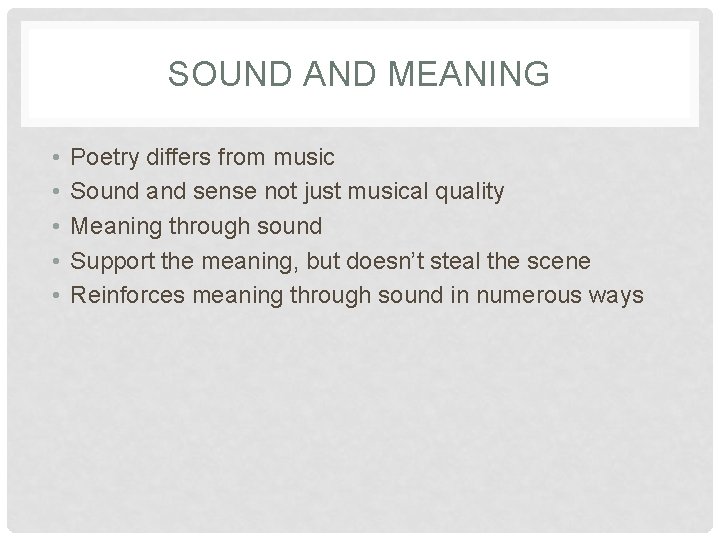 SOUND AND MEANING

• Poetry differs from music
• Sound and sense not just musical quality
• Meaning through sound
• Support the meaning, but doesn’t steal the scene
• Reinforces meaning through sound in numerous ways